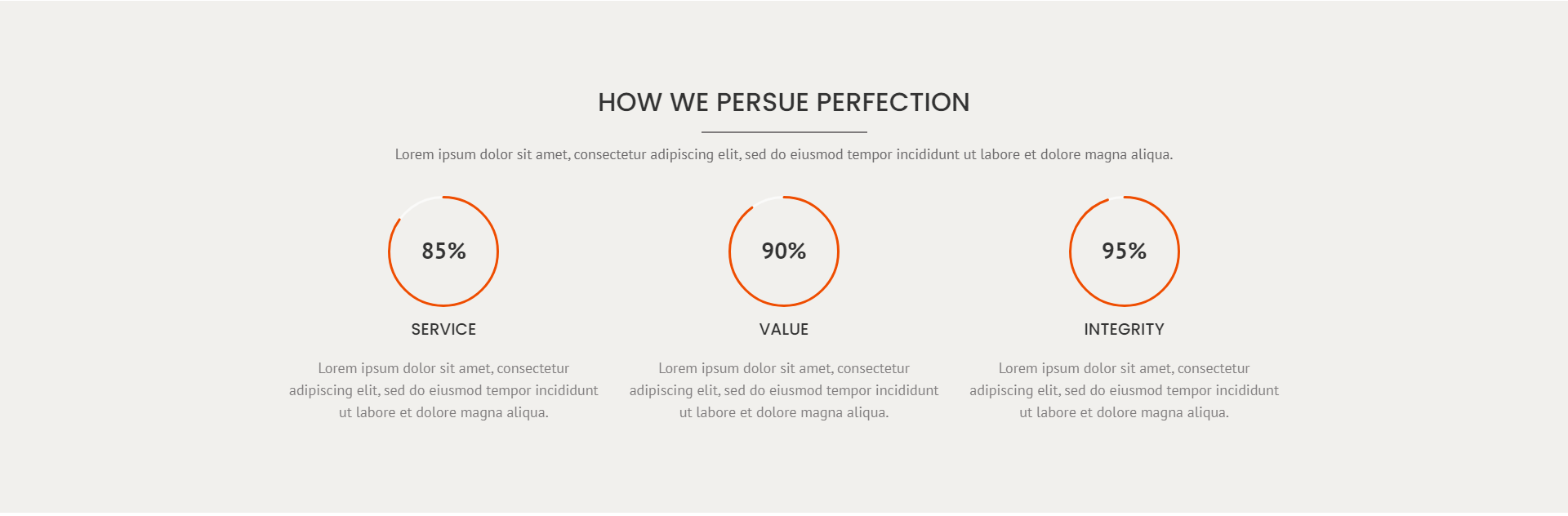 HOW WE PERSUE PERFECTION

Lorem ipsum dolor sit amet, consectetur adipiscing elit, sed do eiusmod tempor incididunt ut labore et dolore magna aliqua.

85%

SERVICE

Lorem ipsum dolor sit amet, consectetur adipiscing elit, sed do eiusmod tempor incididunt ut labore et dolore magna aliqua.

90%

VALUE

Lorem ipsum dolor sit amet, consectetur adipiscing elit, sed do eiusmod tempor incididunt ut labore et dolore magna aliqua.

95%

INTEGRITY

Lorem ipsum dolor sit amet, consectetur adipiscing elit, sed do eiusmod tempor incididunt ut labore et dolore magna aliqua.